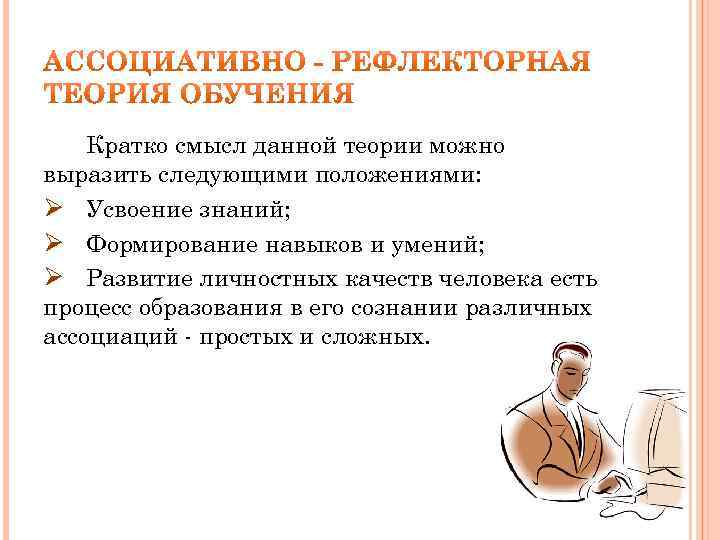 АССОЦИАТИВНО - РЕФЛЕКТОРНАЯ ТЕОРИЯ ОБУЧЕНИЯ

Кратко смысл данной теории можно выразить следующими положениями:

➢ Усвоение знаний;

➢ Формирование навыков и умений;

➢ Развитие личностных качеств человека есть процесс образования в его сознании различных ассоциаций - простых и сложных.